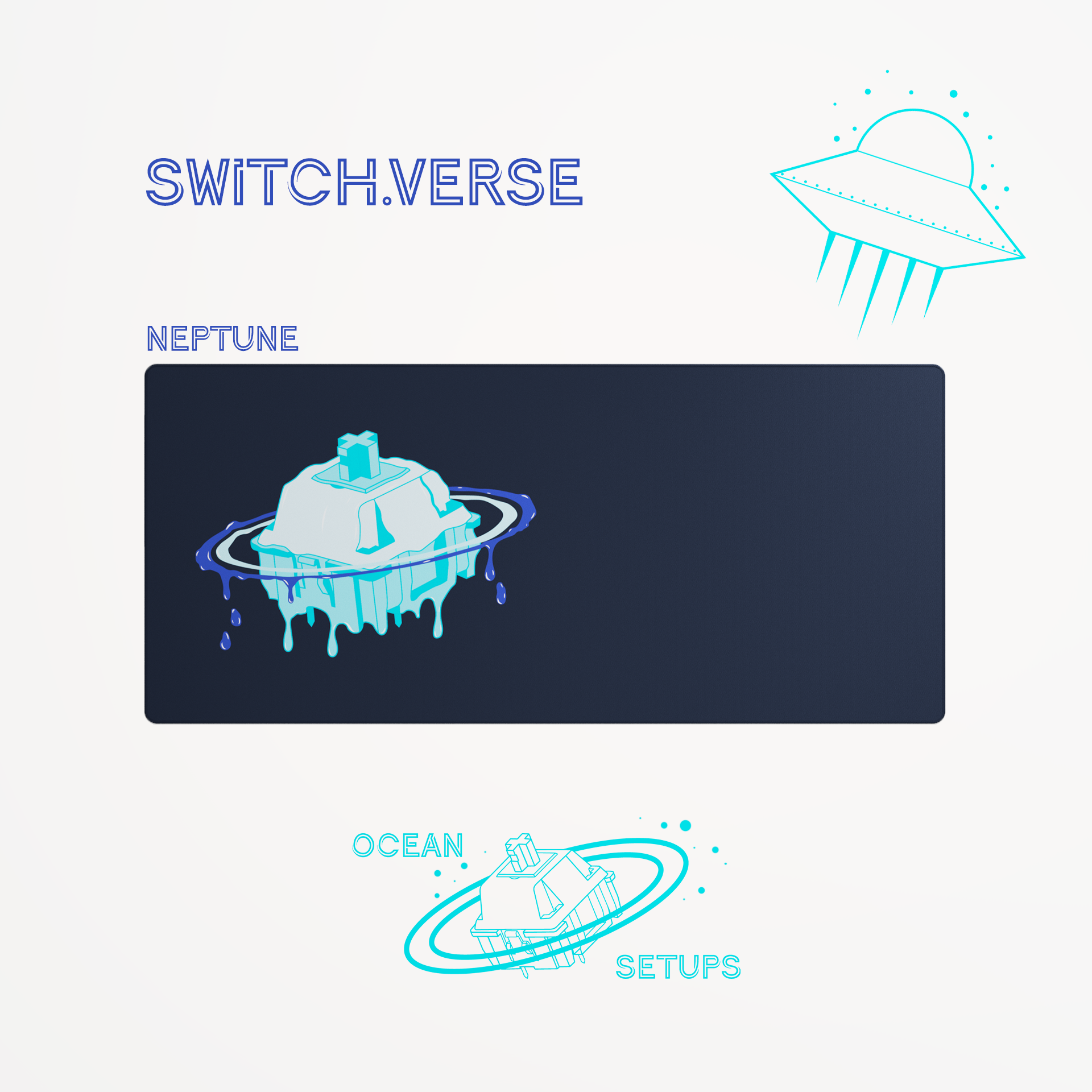 SWITCH.VERSE

NEPTUNE

OCEAN SETUPS